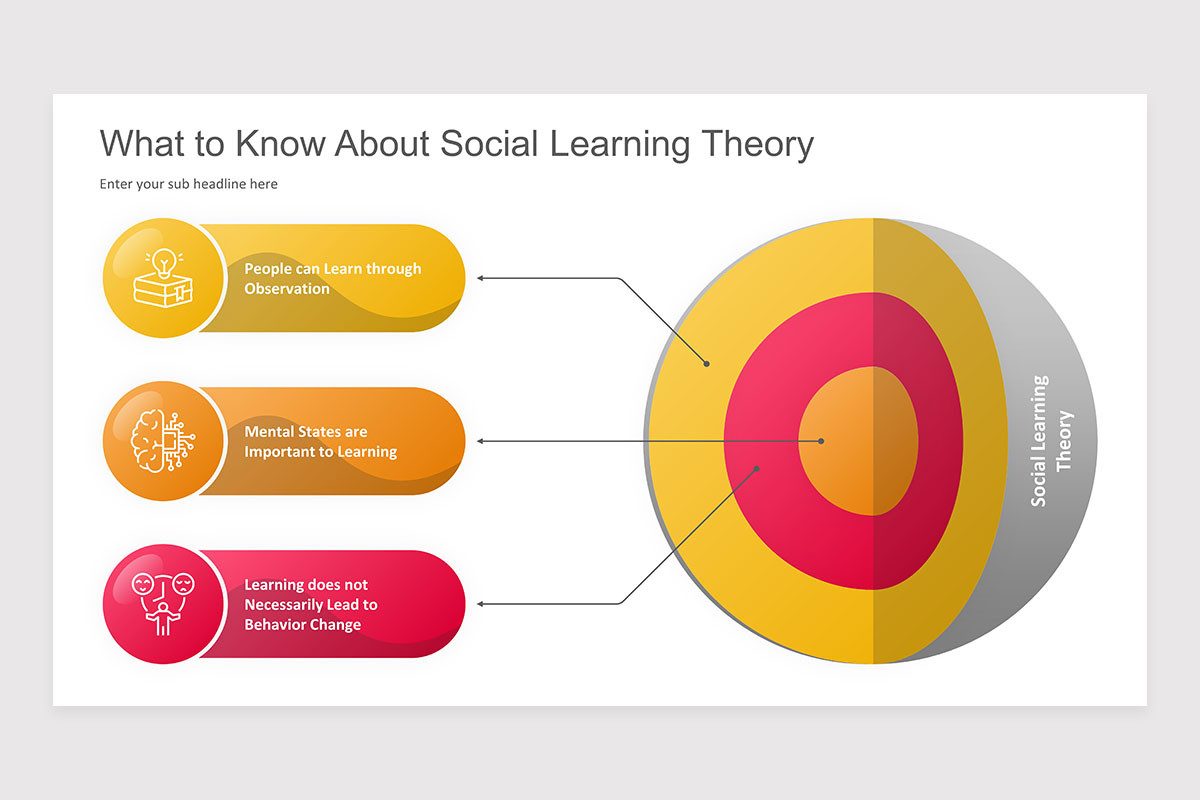 What to Know About Social Learning Theory

Enter your sub headline here

People can Learn through Observation

Mental States are Important to Learning

Learning does not Necessarily Lead to Behavior Change

Social Learning Theory